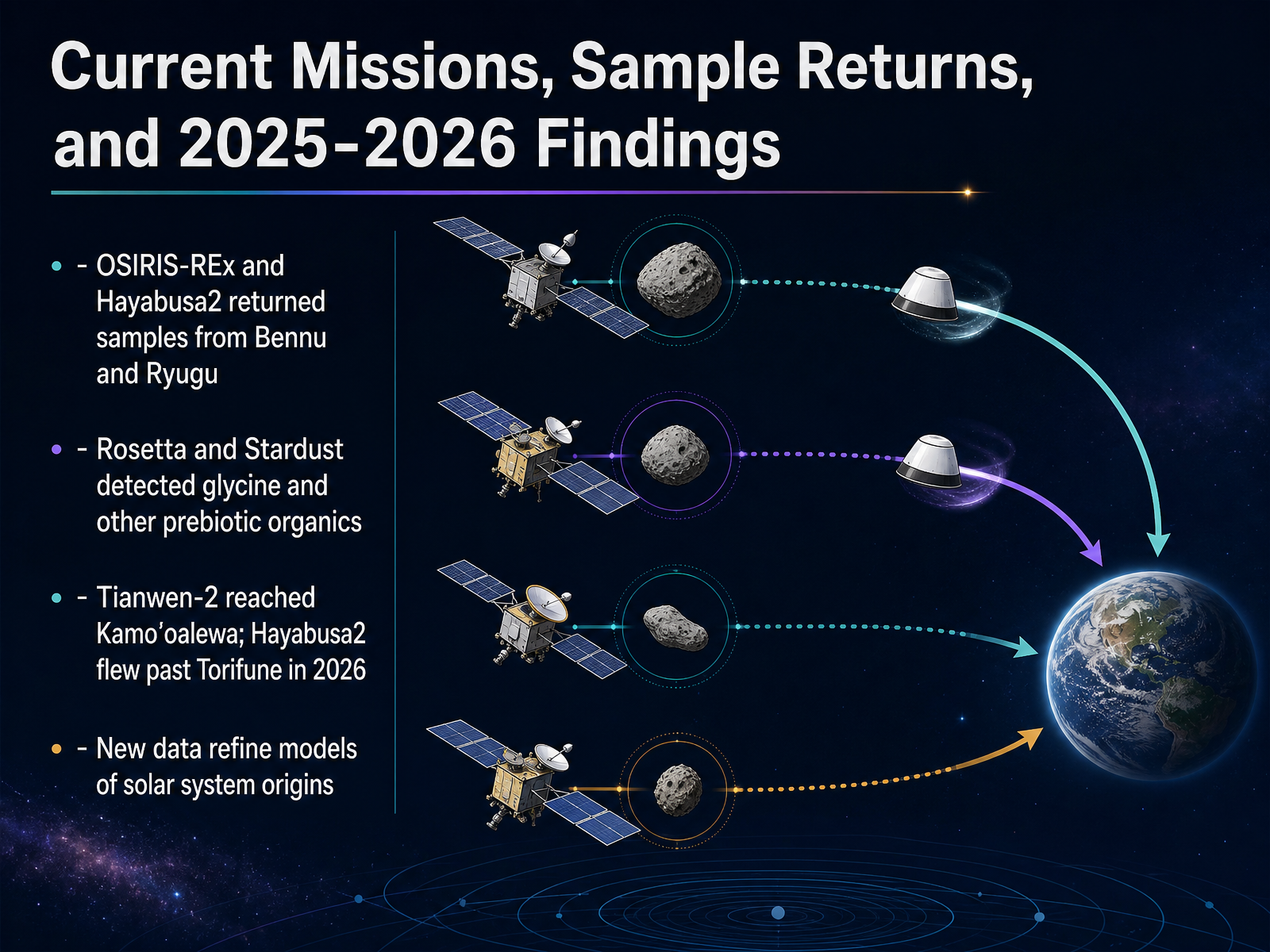 Current Missions, Sample Returns, and 2025-2026 Findings

- OSIRIS-REx and Hayabusa2 returned samples from Bennu and Ryugu

- Rosetta and Stardust detected glycine and other prebiotic organics

- Tianwen-2 reached Kamo'oalewa; Hayabusa2 flew past Torifune in 2026

- New data refine models of solar system origins